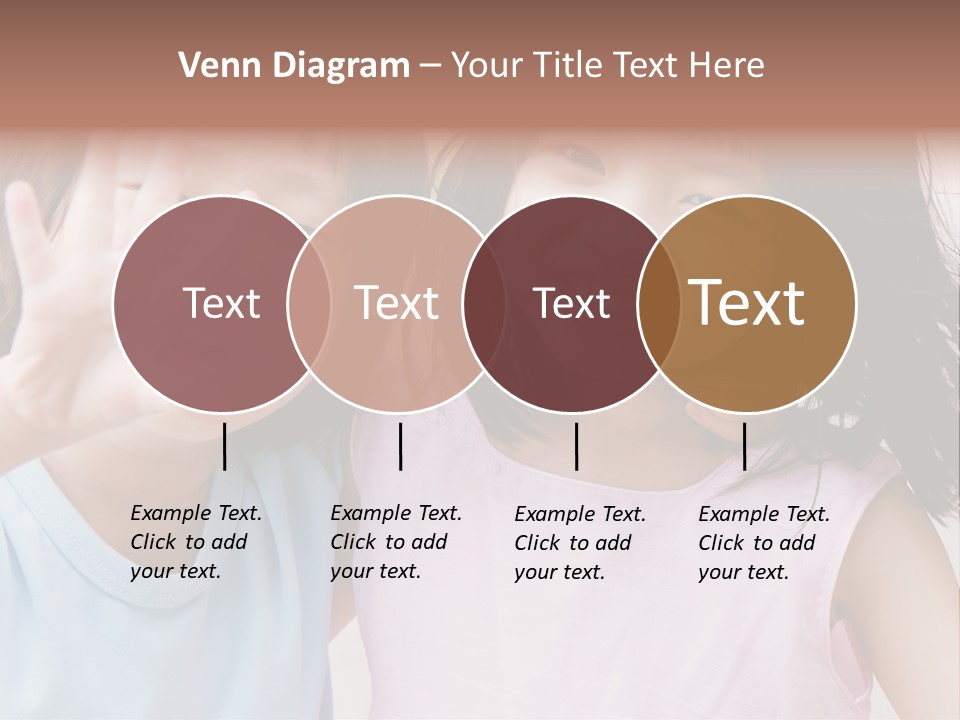 Venn Diagram – Your Title Text Here

Text

Text

Text

Text

Example Text. Click to add your text.

Example Text. Click to add your text.

Example Text. Click to add your text.

Example Text. Click to add your text.